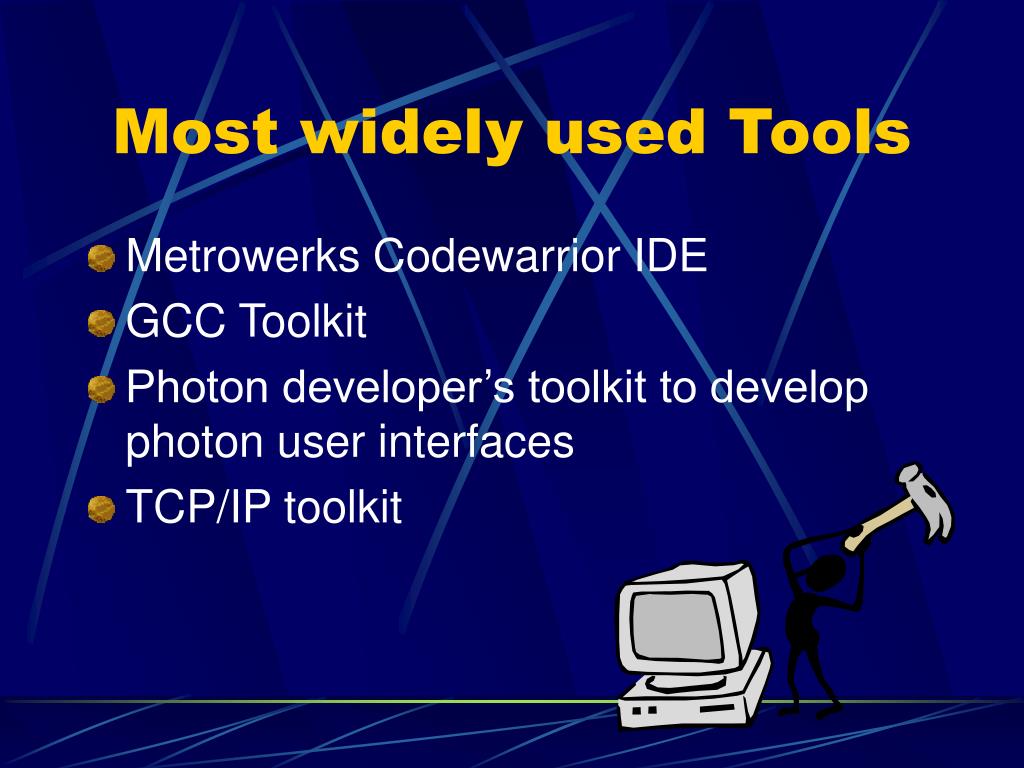 Most widely used Tools

Metrowerks Codewarrior IDE

GCC Toolkit

Photon developer’s toolkit to develop photon user interfaces

TCP/IP toolkit